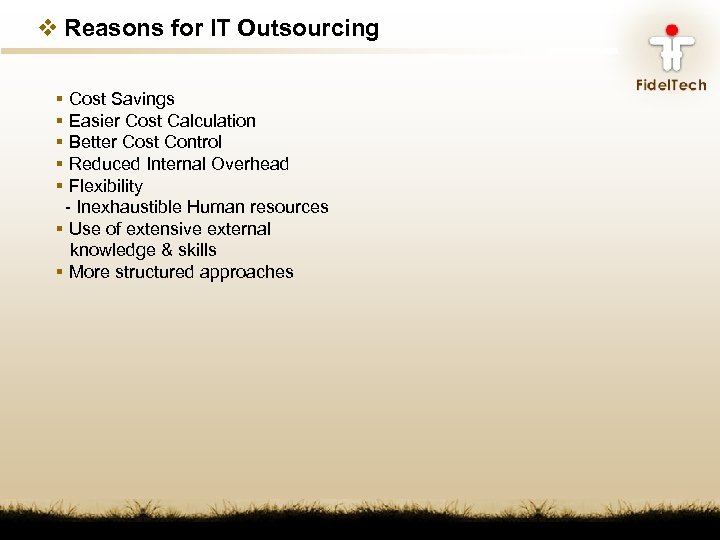 ❖ Reasons for IT Outsourcing

FidelTech

▪ Cost Savings
▪ Easier Cost Calculation
▪ Better Cost Control
▪ Reduced Internal Overhead
▪ Flexibility
- Inexhaustible Human resources
▪ Use of extensive external knowledge & skills
▪ More structured approaches